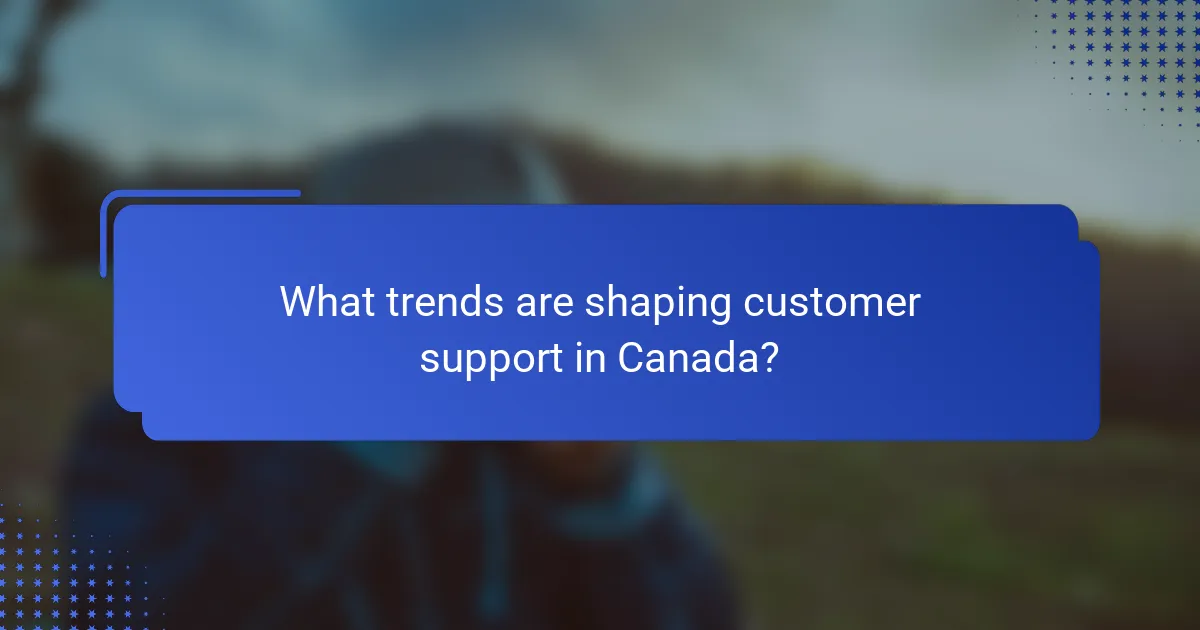 What trends are shaping customer support in Canada?